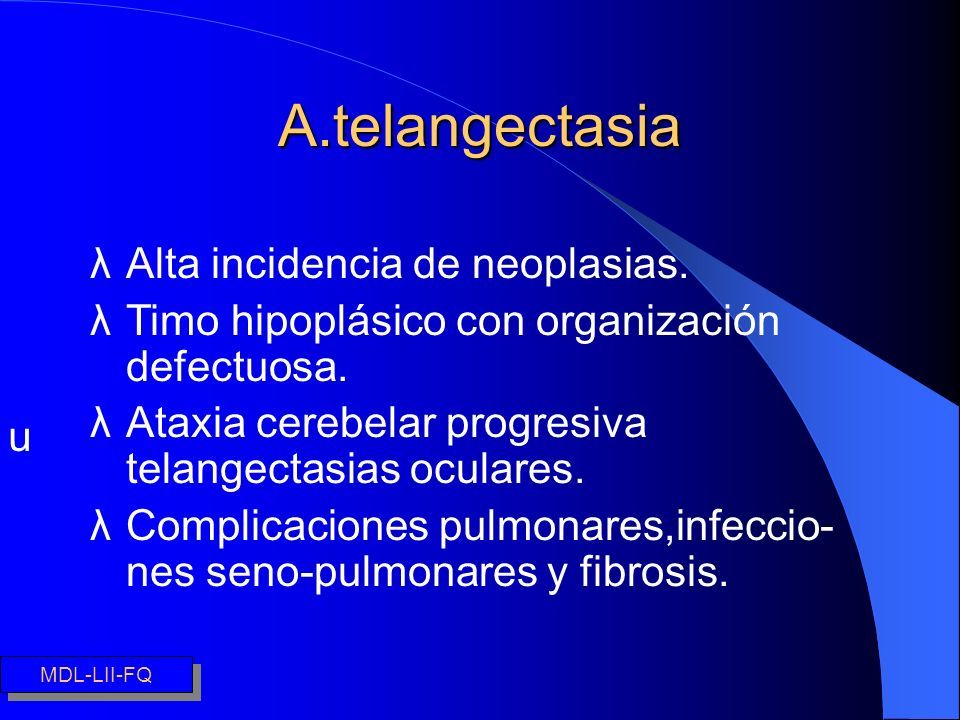 A.telangectasia

λ Alta incidencia de neoplasias.

λ Timo hipoplásico con organización defectuosa.

u

λ Ataxia cerebelar progresiva telangectasias oculares.

λ Complicaciones pulmonares,infecciones seno-pulmonares y fibrosis.

MDL-LII-FQ